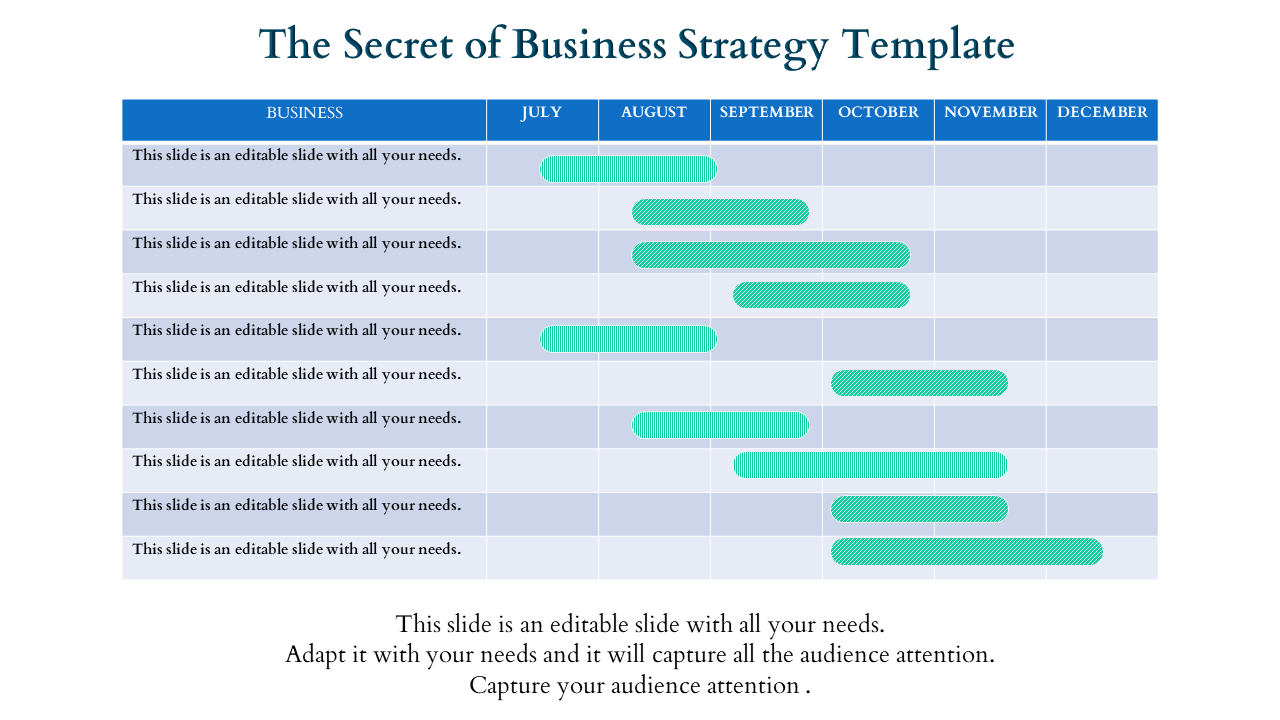 The Secret of Business Strategy Template

| BUSINESS | JULY | AUGUST | SEPTEMBER | OCTOBER | NOVEMBER | DECEMBER |
|---|---|---|---|---|---|---|
| This slide is an editable slide with all your needs. | | | | | | |
| This slide is an editable slide with all your needs. | | | | | | |
| This slide is an editable slide with all your needs. | | | | | | |
| This slide is an editable slide with all your needs. | | | | | | |
| This slide is an editable slide with all your needs. | | | | | | |
| This slide is an editable slide with all your needs. | | | | | | |
| This slide is an editable slide with all your needs. | | | | | | |
| This slide is an editable slide with all your needs. | | | | | | |
| This slide is an editable slide with all your needs. | | | | | | |
| This slide is an editable slide with all your needs. | | | | | | |

This slide is an editable slide with all your needs.
Adapt it with your needs and it will capture all the audience attention.
Capture your audience attention .